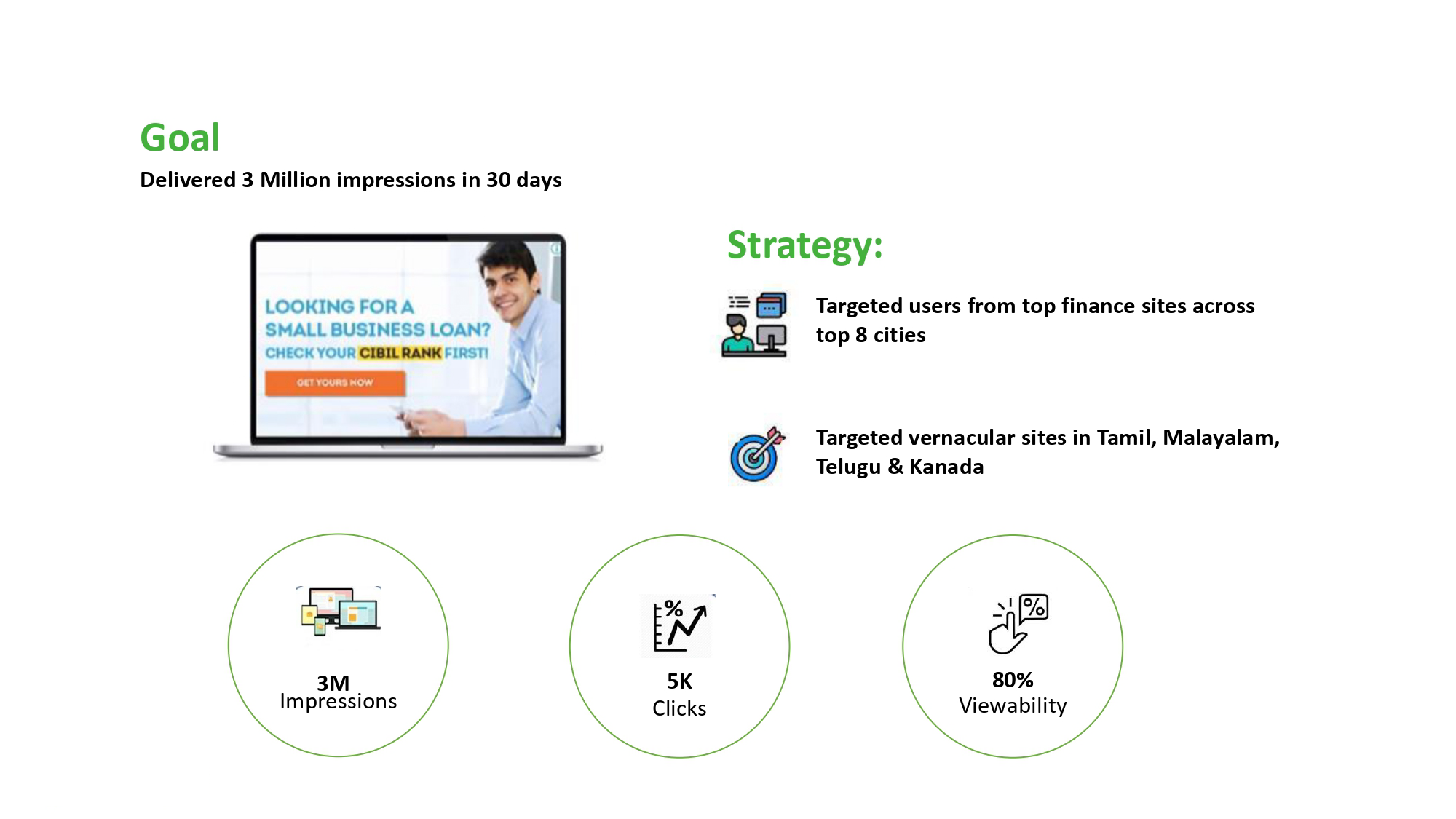 Goal

Delivered 3 Million impressions in 30 days

LOOKING FOR A SMALL BUSINESS LOAN? CHECK YOUR CIBIL RANK FIRST!

GET YOURS NOW

Strategy:

Targeted users from top finance sites across top 8 cities

Targeted vernacular sites in Tamil, Malayalam, Telugu & Kanada

3M
Impressions

5K
Clicks

80%
Viewability